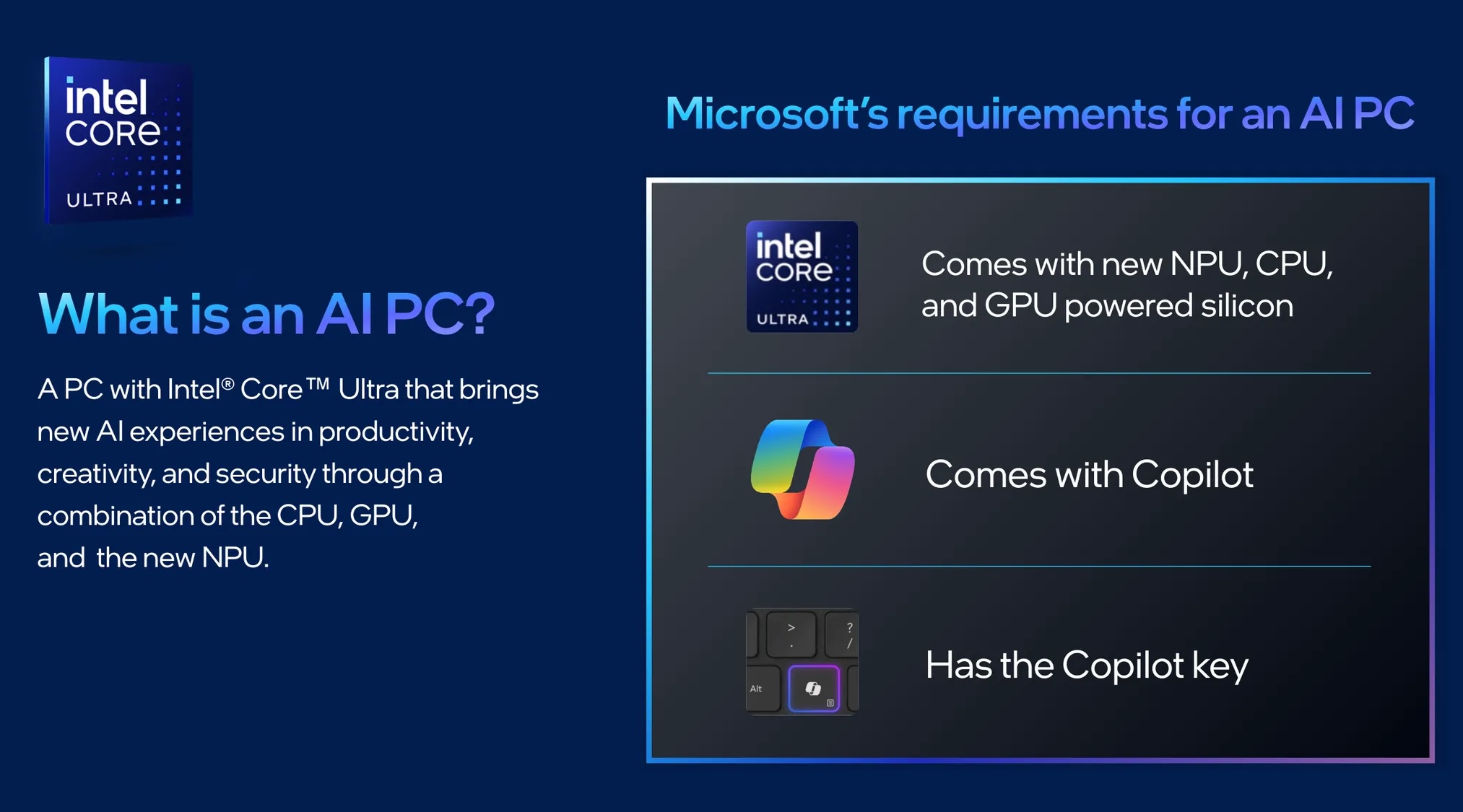 intel CORE ULTRA

What is an AI PC?

A PC with Intel® Core™ Ultra that brings new AI experiences in productivity, creativity, and security through a combination of the CPU, GPU, and the new NPU.

Microsoft's requirements for an AI PC

intel CORE ULTRA

Comes with new NPU, CPU, and GPU powered silicon

Comes with Copilot

> . ? / Alt

Has the Copilot key